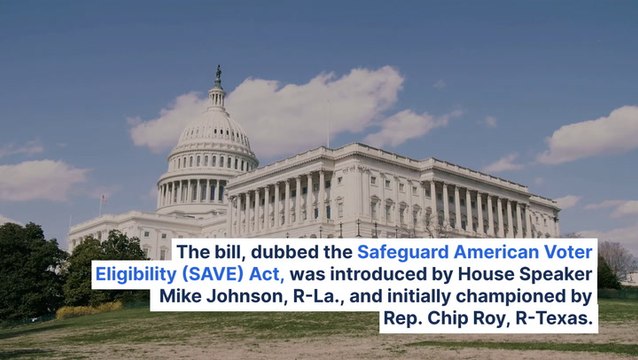 The bill, dubbed the Safeguard American Voter Eligibility (SAVE) Act, was introduced by House Speaker Mike Johnson, R-La., and initially championed by Rep. Chip Roy, R-Texas.